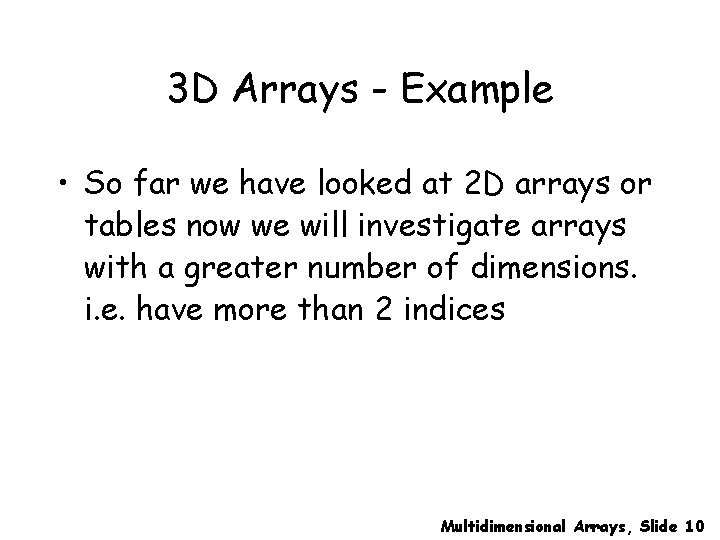 3D Arrays - Example

• So far we have looked at 2D arrays or tables now we will investigate arrays with a greater number of dimensions. i.e. have more than 2 indices

Multidimensional Arrays, Slide 10